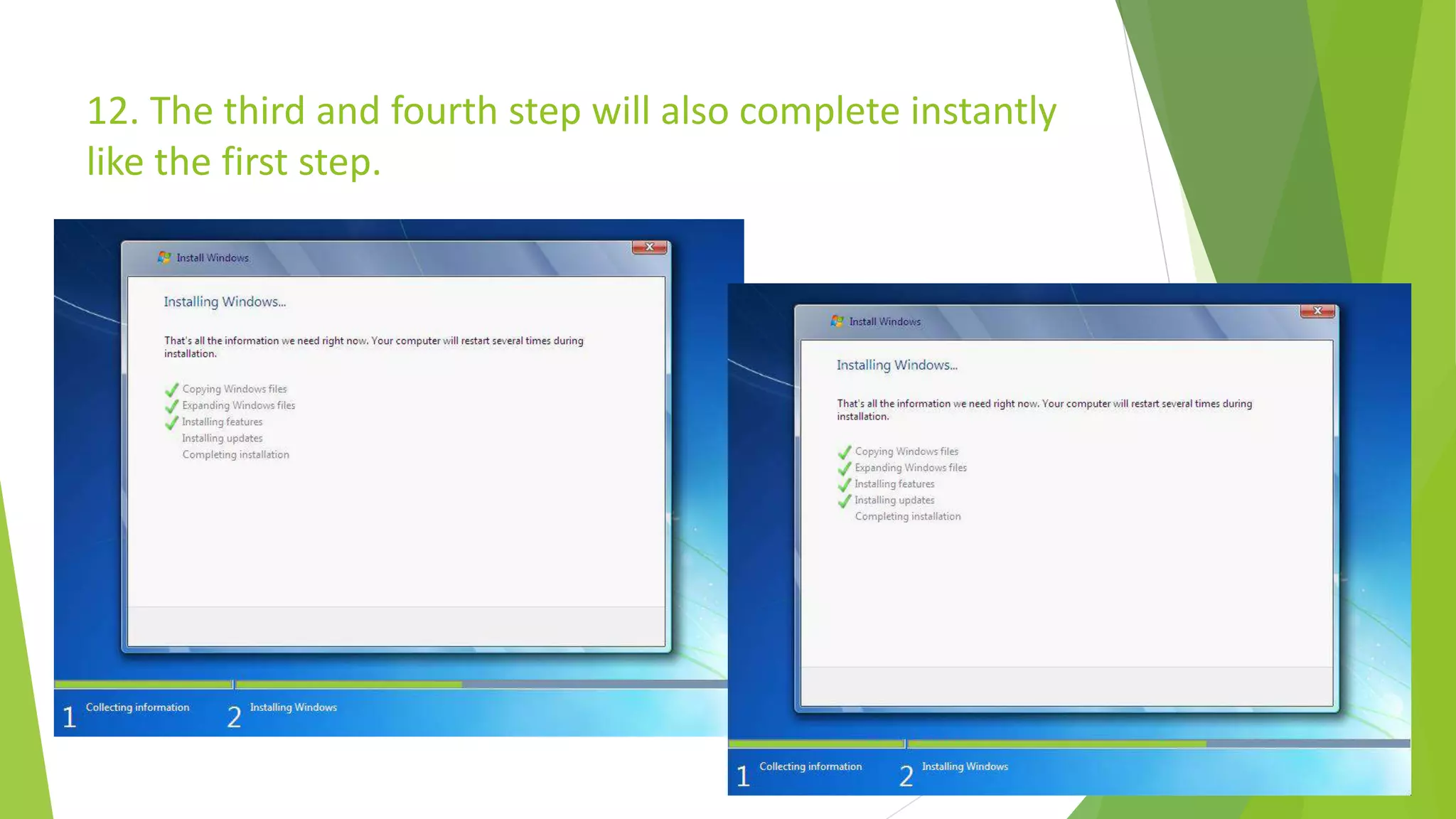 12. The third and fourth step will also complete instantly like the first step.

Install Windows

Installing Windows...

That's all the information we need right now. Your computer will restart several times during installation.

Copying Windows files
Expanding Windows files
Installing features
Installing updates
Completing installation

1 Collecting information
2 Installing Windows

Install Windows

Installing Windows...

That's all the information we need right now. Your computer will restart several times during installation.

Copying Windows files
Expanding Windows files
Installing features
Installing updates
Completing installation

1 Collecting information
2 Installing Windows